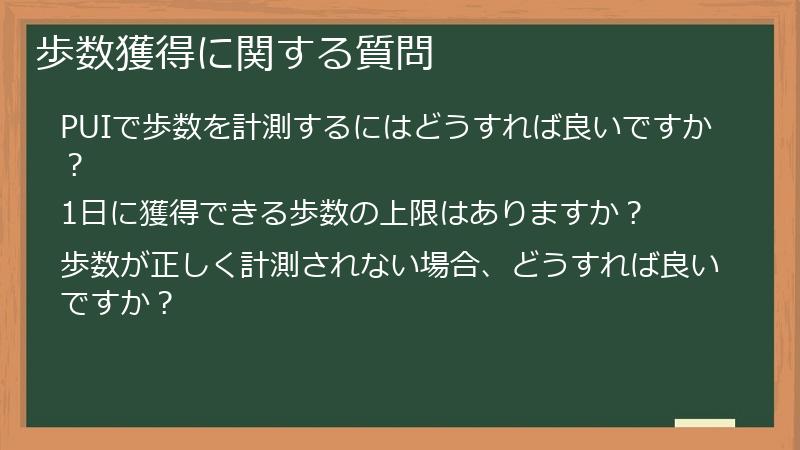 歩数獲得に関する質問

PUIで歩数を計測するにはどうすれば良いですか？

1日に獲得できる歩数の上限はありますか？

歩数が正しく計測されない場合、どうすれば良いですか？